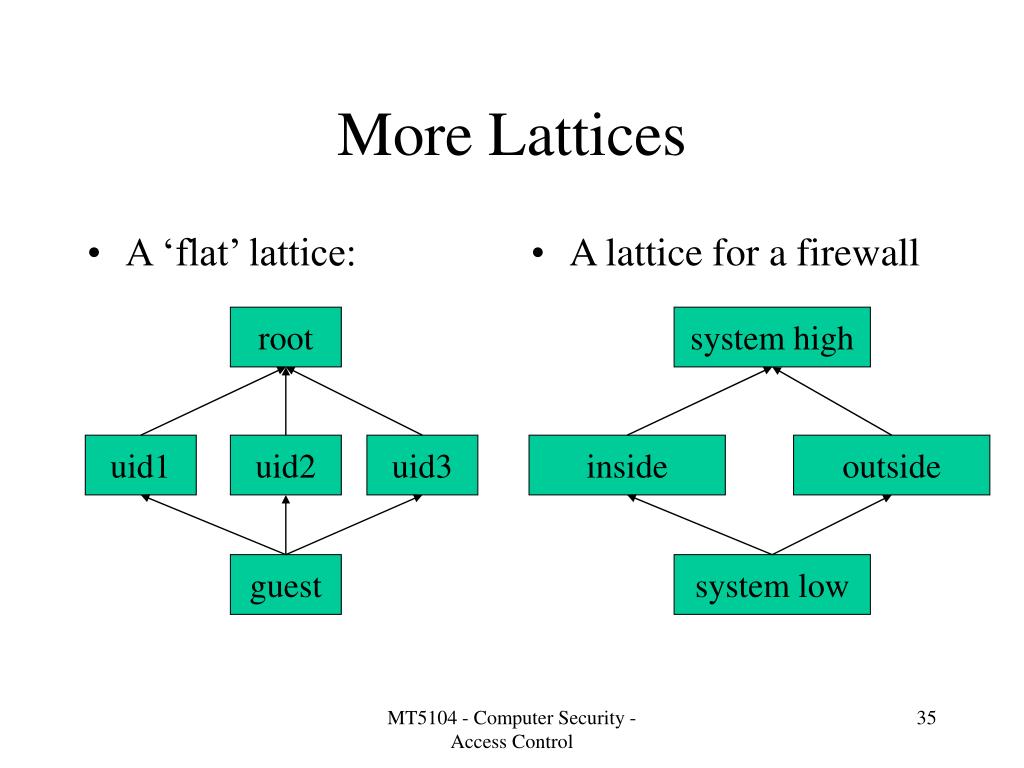 More Lattices

• A ‘flat’ lattice:

root

uid1

uid2

uid3

guest

• A lattice for a firewall

system high

inside

outside

system low

MT5104 - Computer Security - Access Control

35